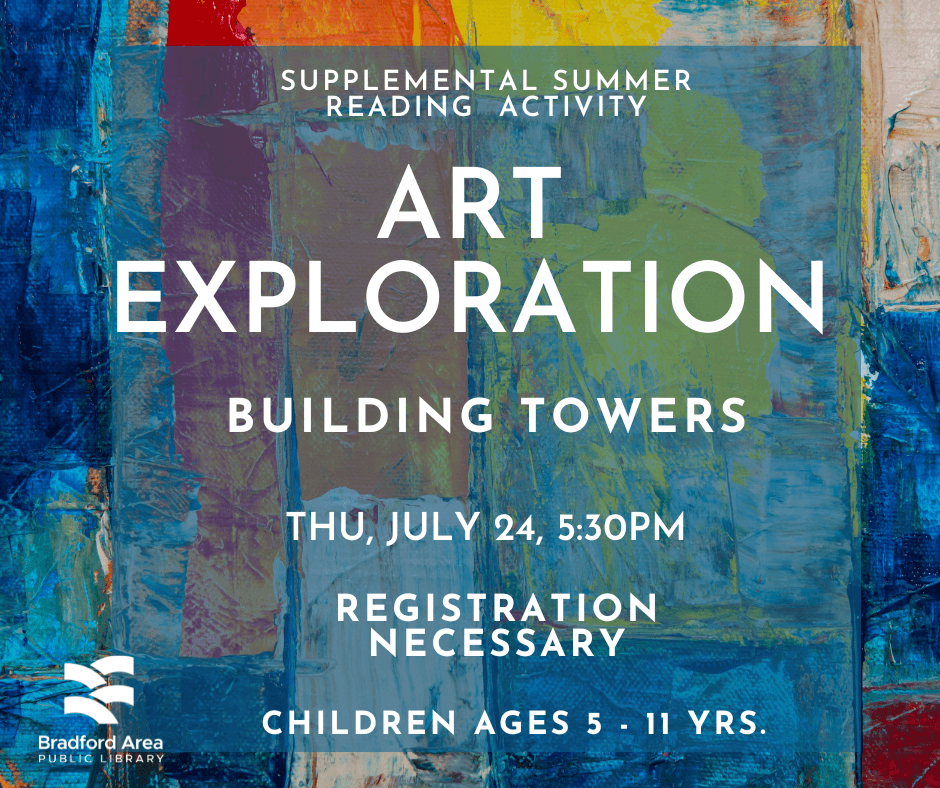 SUPPLEMENTAL SUMMER READING ACTIVITY

ART EXPLORATION

BUILDING TOWERS

THU, JULY 24, 5:30PM

REGISTRATION NECESSARY

CHILDREN AGES 5 - 11 YRS.

Bradford Area
PUBLIC LIBRARY